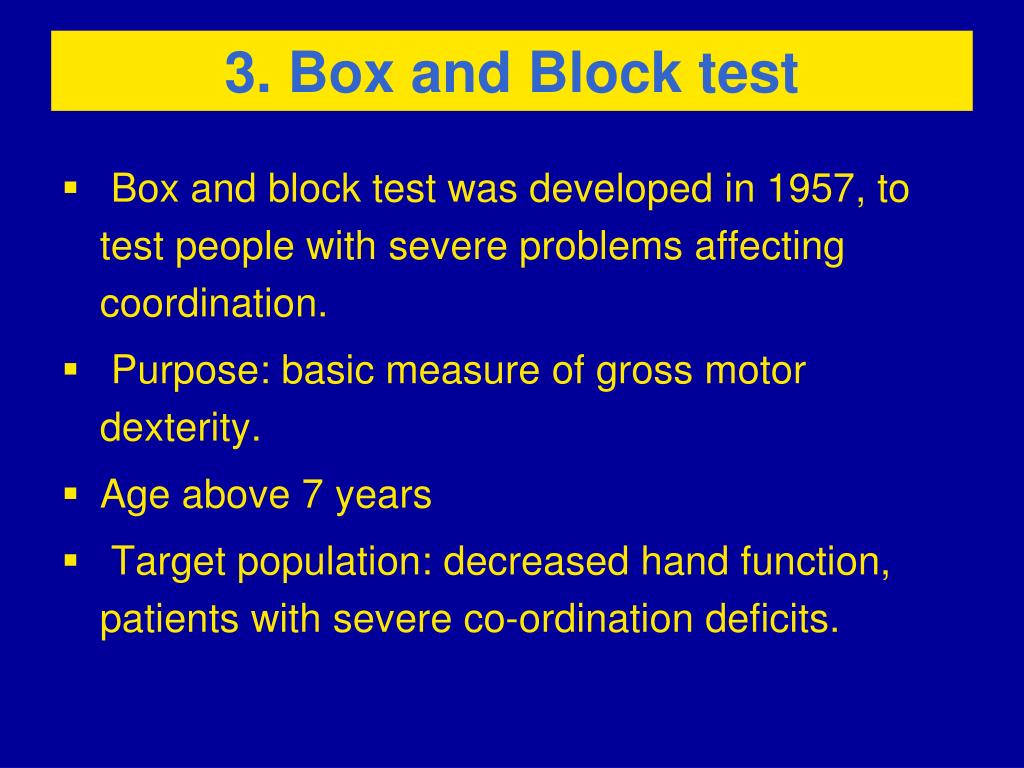 3. Box and Block test

▪ Box and block test was developed in 1957, to test people with severe problems affecting coordination.

▪ Purpose: basic measure of gross motor dexterity.

▪ Age above 7 years

▪ Target population: decreased hand function, patients with severe co-ordination deficits.